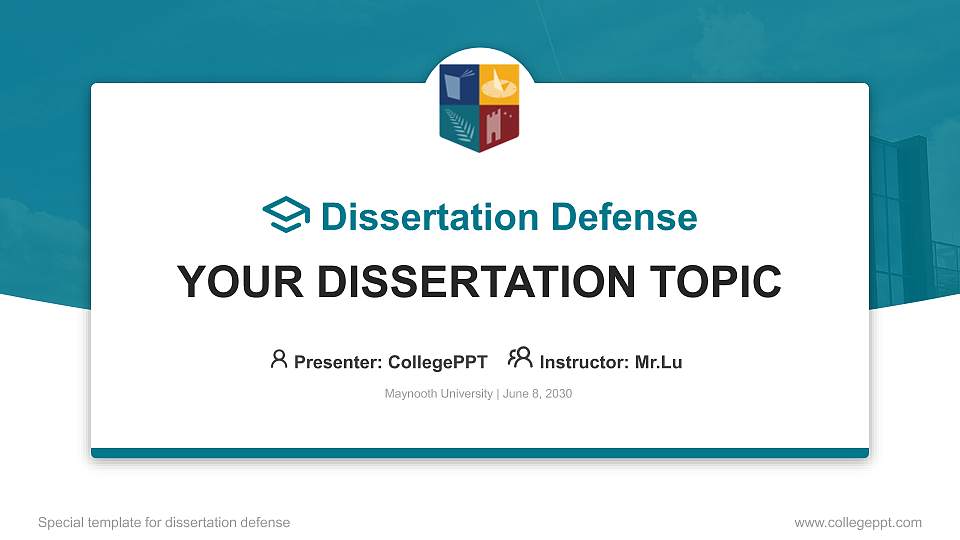 Dissertation Defense

YOUR DISSERTATION TOPIC

Presenter: CollegePPT Instructor: Mr.Lu

Maynooth University | June 8, 2030

Special template for dissertation defense

www.collegeppt.com